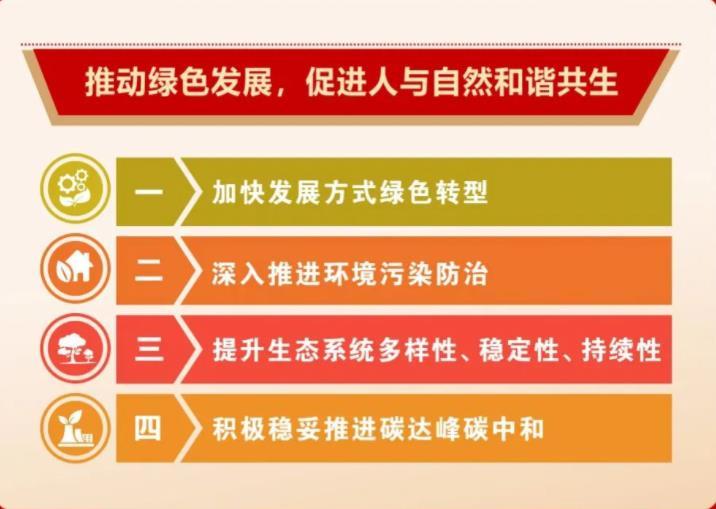 推动绿色发展，促进人与自然和谐共生

一 加快发展方式绿色转型

二 深入推进环境污染防治

三 提升生态系统多样性、稳定性、持续性

四 积极稳妥推进碳达峰碳中和